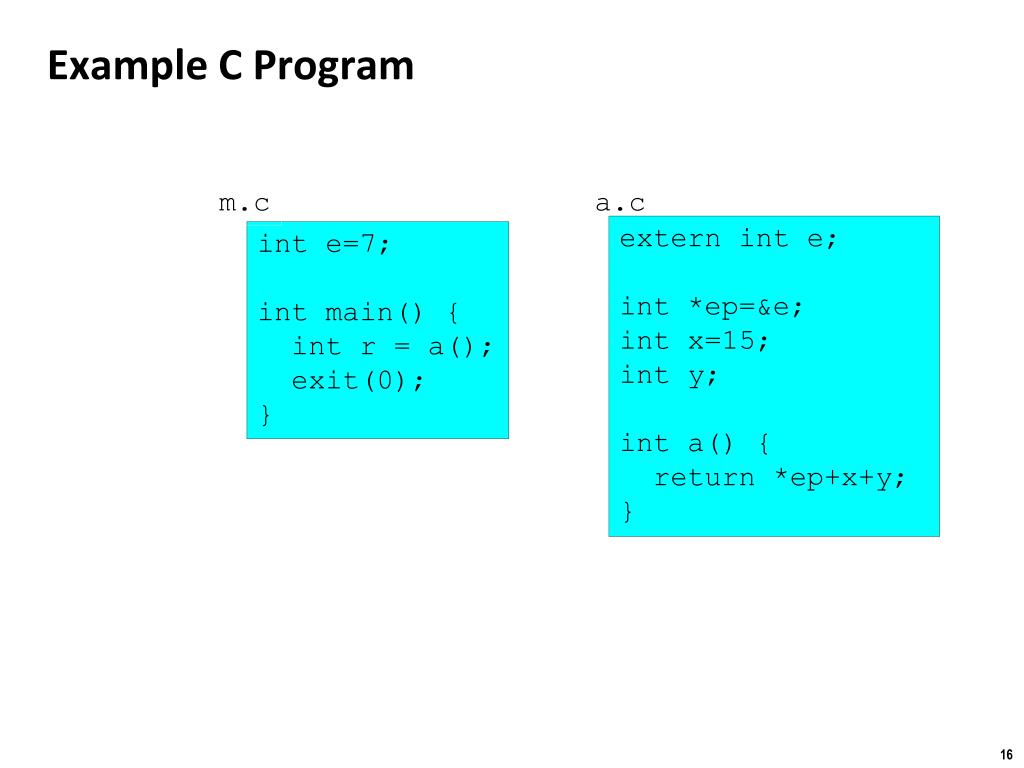 Example C Program

m.c

int e=7;

int main() {
  int r = a();
  exit(0);
}

a.c

extern int e;

int *ep=&e;
int x=15;
int y;

int a() {
  return *ep+x+y;
}

16